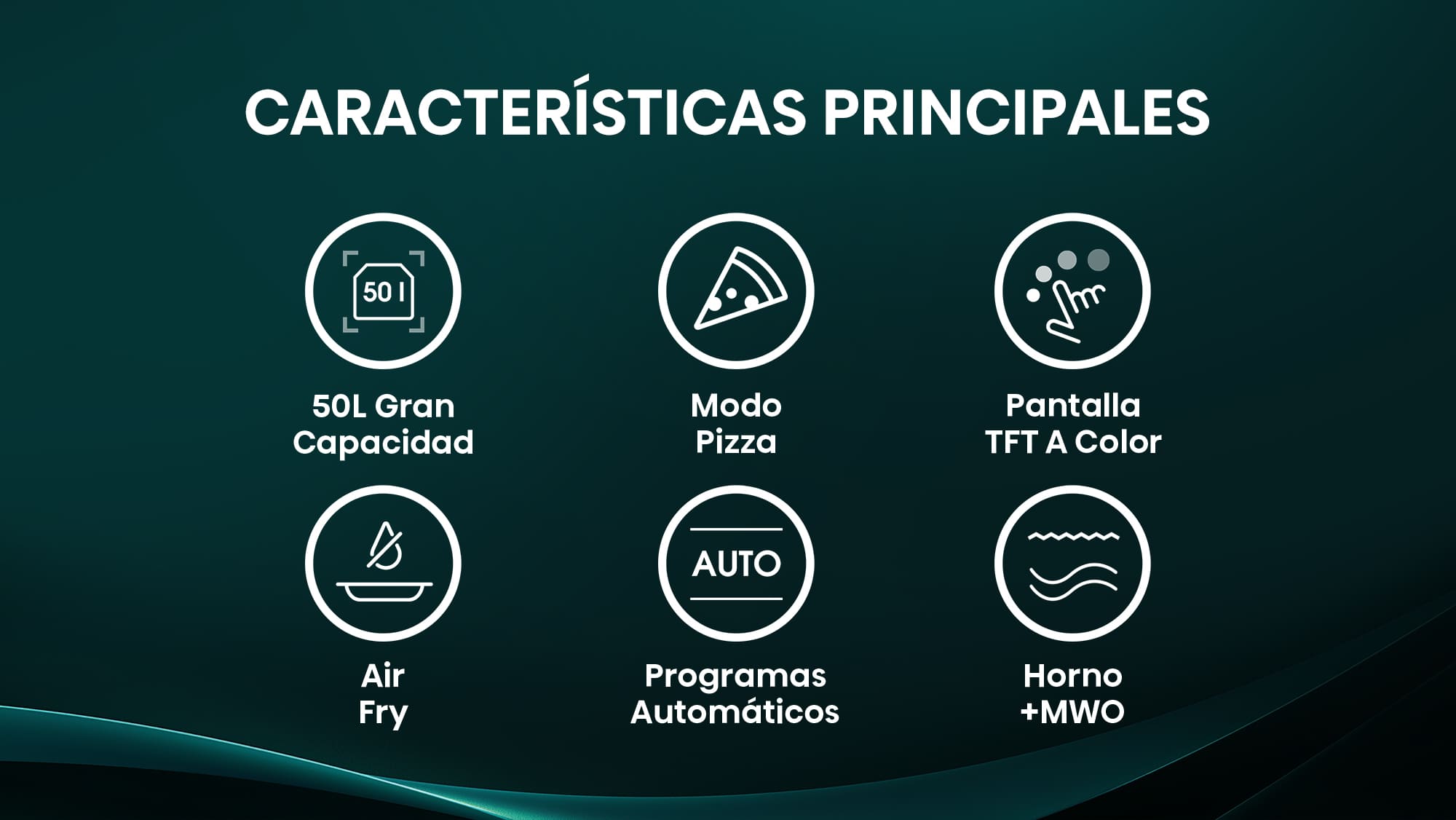 CARACTERÍSTICAS PRINCIPALES

50 l

50L Gran Capacidad

Modo Pizza

Pantalla TFT A Color

Air Fry

AUTO

Programas Automáticos

Horno +MWO